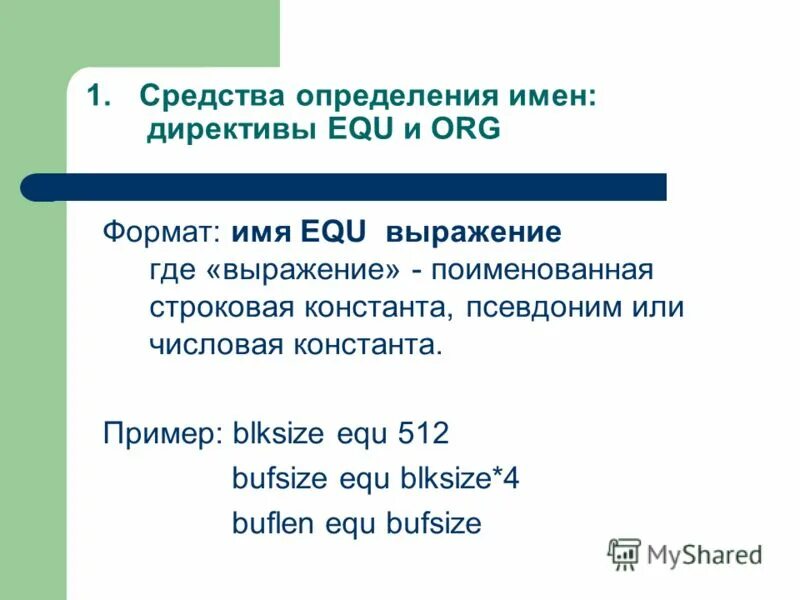 1. Средства определения имен: директивы EQU и ORG

Формат: имя EQU выражение
где «выражение» - поименованная строковая константа, псевдоним или числовая константа.

Пример: blksize equ 512
bufsize equ blksize*4
buflen equ bufsize

MyShared